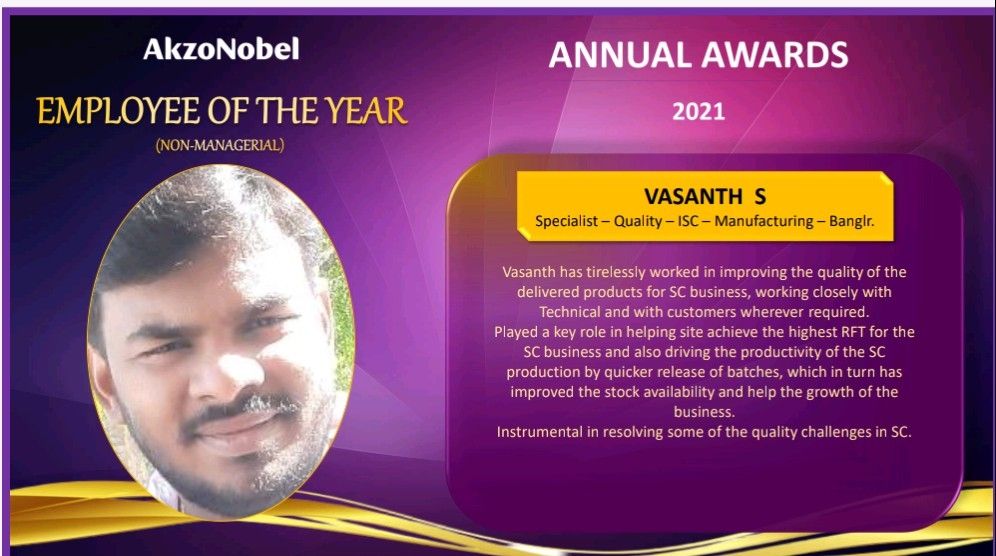 AkzoNobel

EMPLOYEE OF THE YEAR

(NON-MANAGERIAL)

ANNUAL AWARDS

2021

VASANTH S

Specialist – Quality – ISC – Manufacturing – Banglr.

Vasanth has tirelessly worked in improving the quality of the delivered products for SC business, working closely with Technical and with customers wherever required.
Played a key role in helping site achieve the highest RFT for the SC business and also driving the productivity of the SC production by quicker release of batches, which in turn has improved the stock availability and help the growth of the business.
Instrumental in resolving some of the quality challenges in SC.